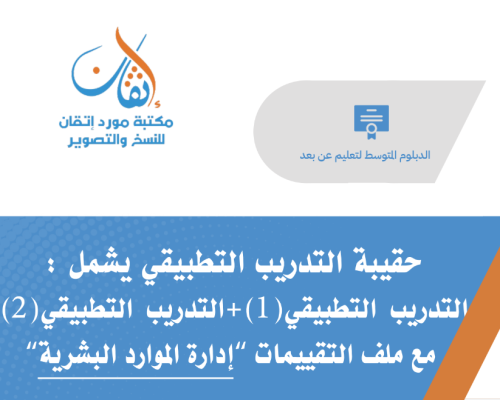 إتقان
مكتبة مورد إتقان
للنسخ والتصوير

الدبلوم المتوسط لتعليم عن بعد

حقيبة التدريب التطبيقي يشمل :
التدريب التطبيقي(1)+التدريب التطبيقي(2)
مع ملف التقييمات "إدارة الموارد البشرية"